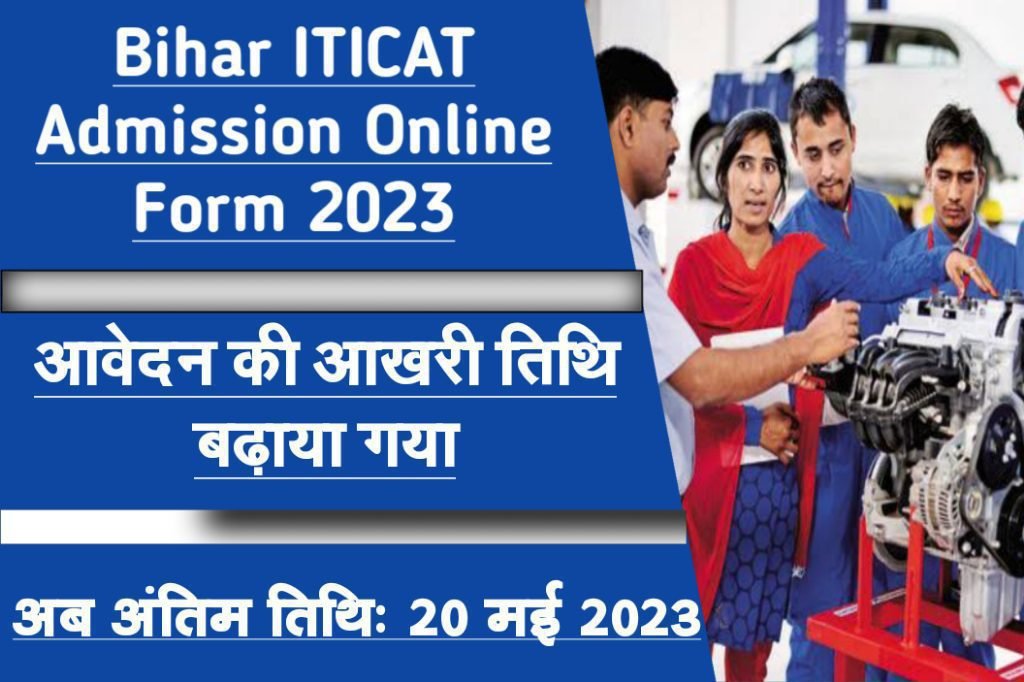 Bihar ITICAT Admission Online Form 2023

आवेदन की आखरी तिथि बढ़ाया गया

अब अंतिम तिथि: 20 मई 2023